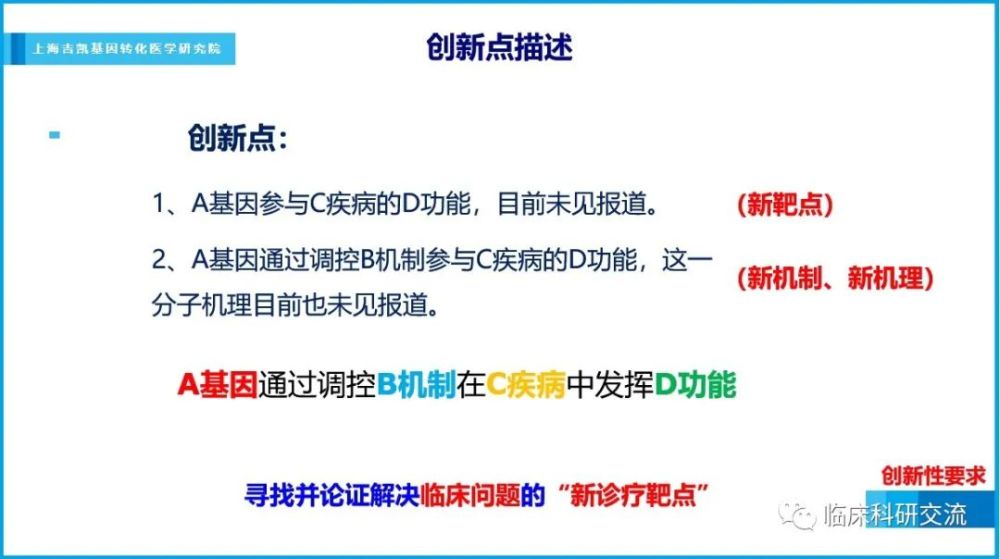 上海吉凯基因转化医学研究院

创新点描述

创新点：

1、A基因参与C疾病的D功能，目前未见报道。

（新靶点）

2、A基因通过调控B机制参与C疾病的D功能，这一分子机理目前也未见报道。

（新机制、新机理）

A基因通过调控B机制在C疾病中发挥D功能

寻找并论证解决临床问题的“新诊疗靶点”

创新性要求

临床科研交流